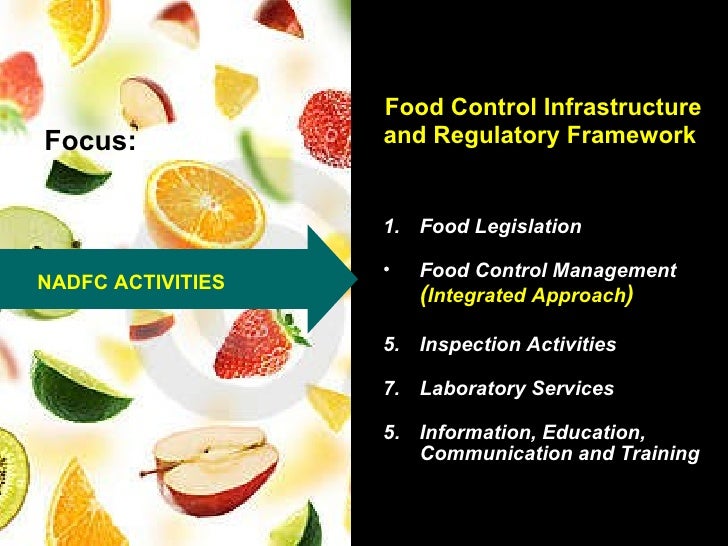 Focus:

NADFC ACTIVITIES

Food Control Infrastructure and Regulatory Framework

1. Food Legislation

• Food Control Management (Integrated Approach)

5. Inspection Activities

7. Laboratory Services

5. Information, Education, Communication and Training